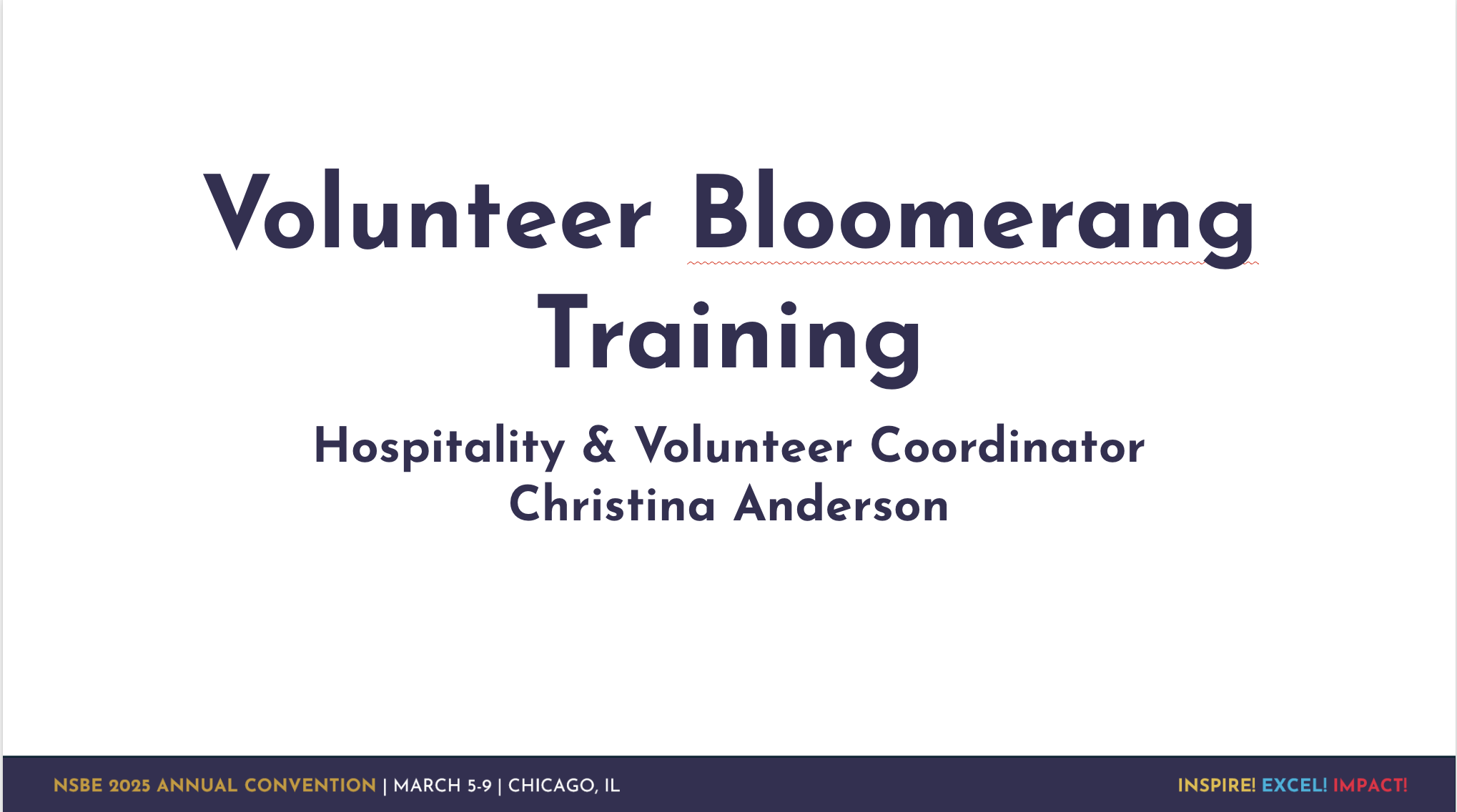 Volunteer Bloomerang Training

Hospitality & Volunteer Coordinator
Christina Anderson

NSBE 2025 ANNUAL CONVENTION | MARCH 5-9 | CHICAGO, IL

INSPIRE! EXCEL! IMPACT!